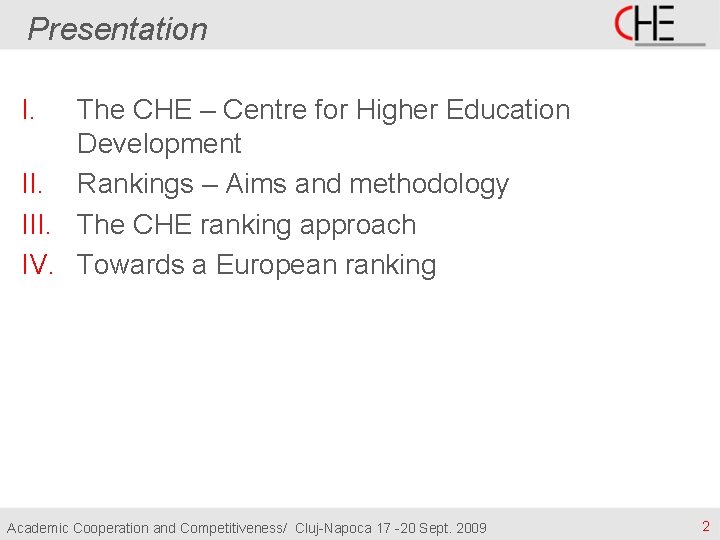 Presentation

CHE

I. The CHE – Centre for Higher Education Development
II. Rankings – Aims and methodology
III. The CHE ranking approach
IV. Towards a European ranking

Academic Cooperation and Competitiveness/ Cluj-Napoca 17 -20 Sept. 2009

2